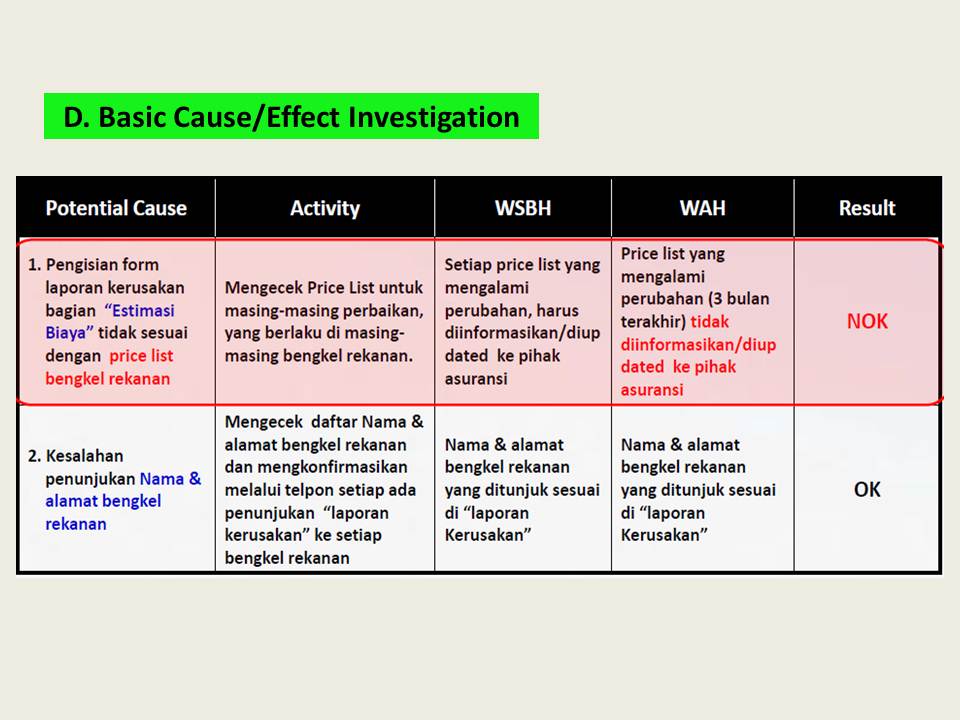 D. Basic Cause/Effect Investigation

| Potential Cause | Activity | WSBH | WAH | Result |
|---|---|---|---|---|
| 1. Pengisian form laporan kerusakan bagian "Estimasi Biaya" tidak sesuai dengan price list bengkel rekanan | Mengecek Price List untuk masing-masing perbaikan, yang berlaku di masing-masing bengkel rekanan. | Setiap price list yang mengalami perubahan, harus diinformasikan/diup dated ke pihak asuransi | Price list yang mengalami perubahan (3 bulan terakhir) tidak diinformasikan/diup dated ke pihak asuransi | NOK |
| 2. Kesalahan penunjukan Nama & alamat bengkel rekanan | Mengecek daftar Nama & alamat bengkel rekanan dan mengkonfirmasikan melalui telpon setiap ada penunjukan "laporan kerusakan" ke setiap bengkel rekanan | Nama & alamat bengkel rekanan yang ditunjuk sesuai di "laporan Kerusakan" | Nama & alamat bengkel rekanan yang ditunjuk sesuai di "laporan Kerusakan" | OK |